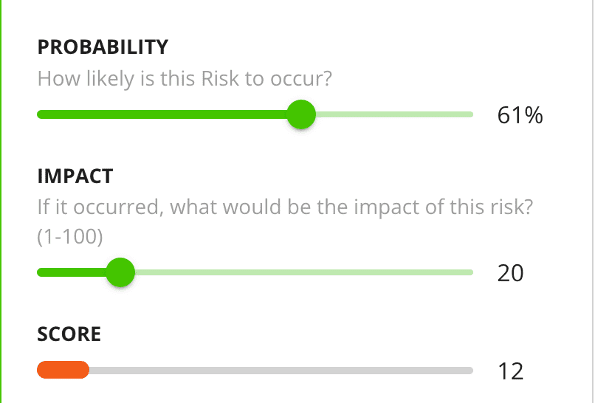 PROBABILITY
How likely is this Risk to occur?
61%

IMPACT
If it occurred, what would be the impact of this risk? (1-100)
20

SCORE
12